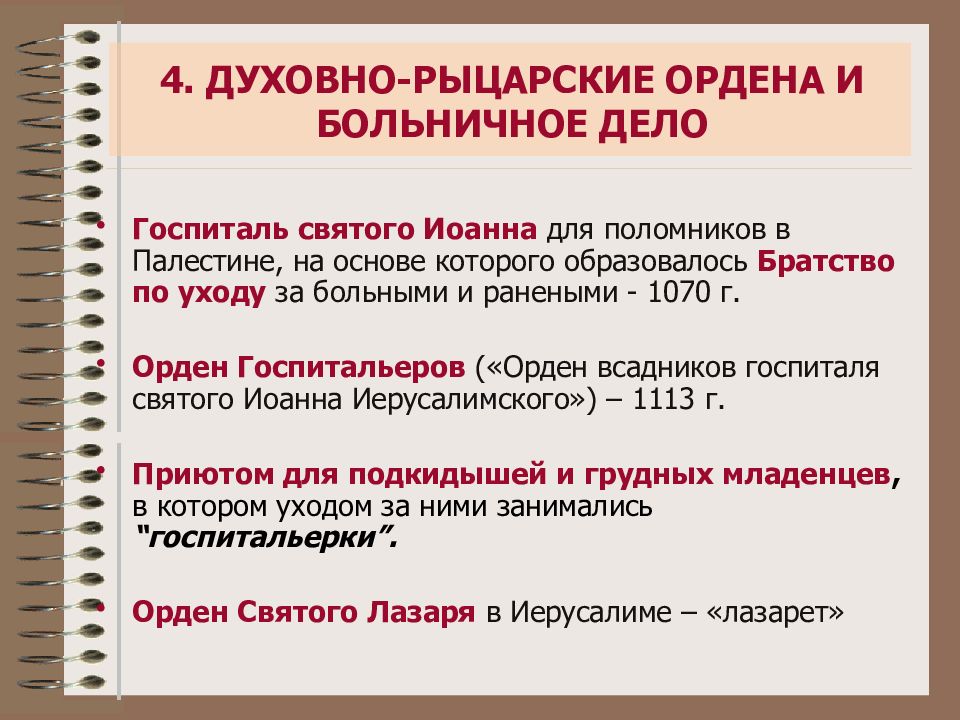 4. ДУХОВНО-РЫЦАРСКИЕ ОРДЕНА И БОЛЬНИЧНОЕ ДЕЛО

• Госпиталь святого Иоанна для поломников в Палестине, на основе которого образовалось Братство по уходу за больными и ранеными - 1070 г.

• Орден Госпитальеров («Орден всадников госпиталя святого Иоанна Иерусалимского») – 1113 г.

• Приютом для подкидышей и грудных младенцев, в котором уходом за ними занимались "госпитальерки".

• Орден Святого Лазаря в Иерусалиме – «лазарет»